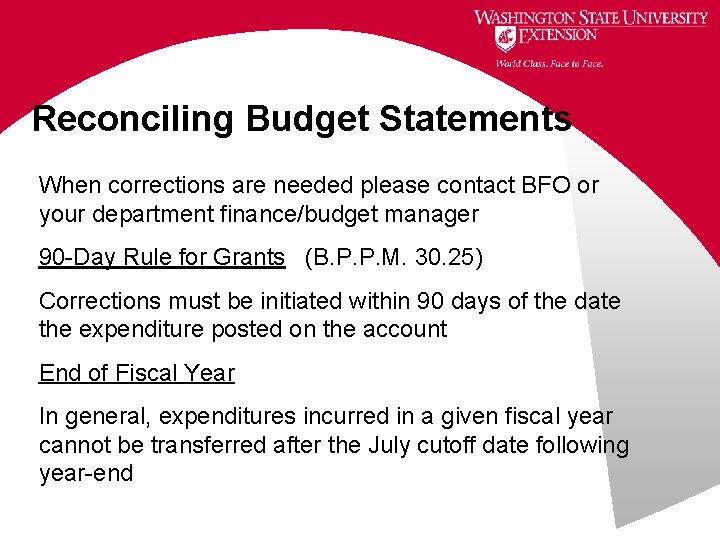 WASHINGTON STATE UNIVERSITY
EXTENSION
World Class. Face to Face.

Reconciling Budget Statements

When corrections are needed please contact BFO or your department finance/budget manager

90-Day Rule for Grants (B.P.P.M. 30.25)

Corrections must be initiated within 90 days of the date the expenditure posted on the account

End of Fiscal Year

In general, expenditures incurred in a given fiscal year cannot be transferred after the July cutoff date following year-end